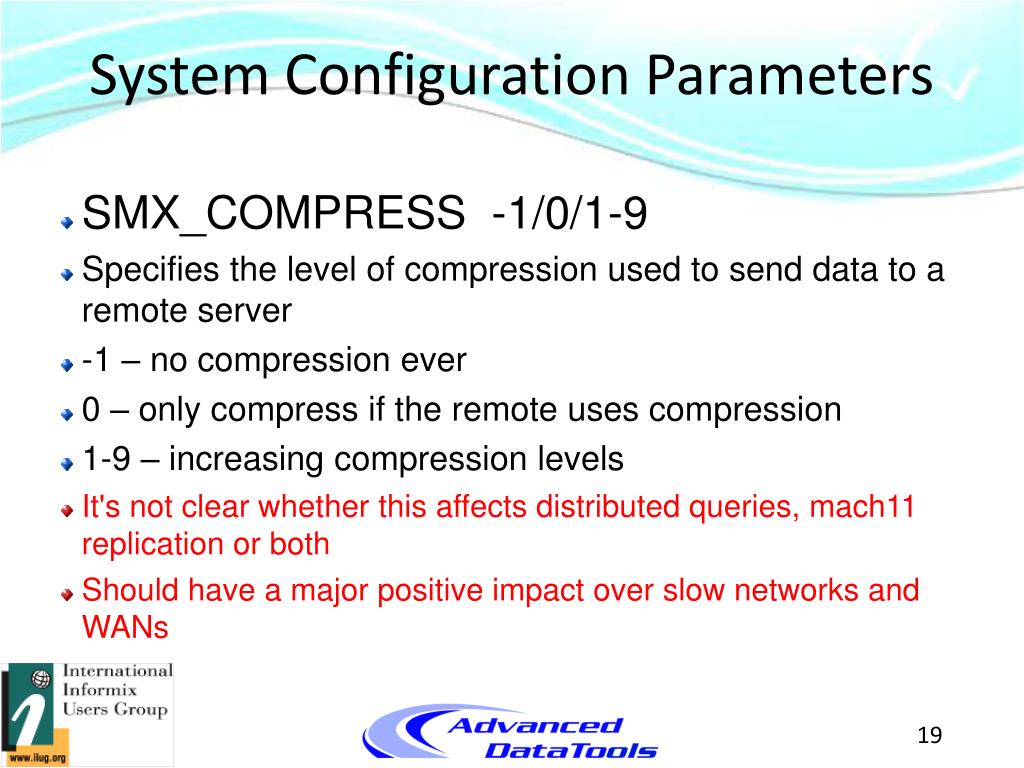 System Configuration Parameters

SMX_COMPRESS -1/0/1-9

Specifies the level of compression used to send data to a remote server

-1 – no compression ever

0 – only compress if the remote uses compression

1-9 – increasing compression levels

It's not clear whether this affects distributed queries, mach11 replication or both

Should have a major positive impact over slow networks and WANs

International Informix Users Group

www.iiug.org

Advanced DataTools

19